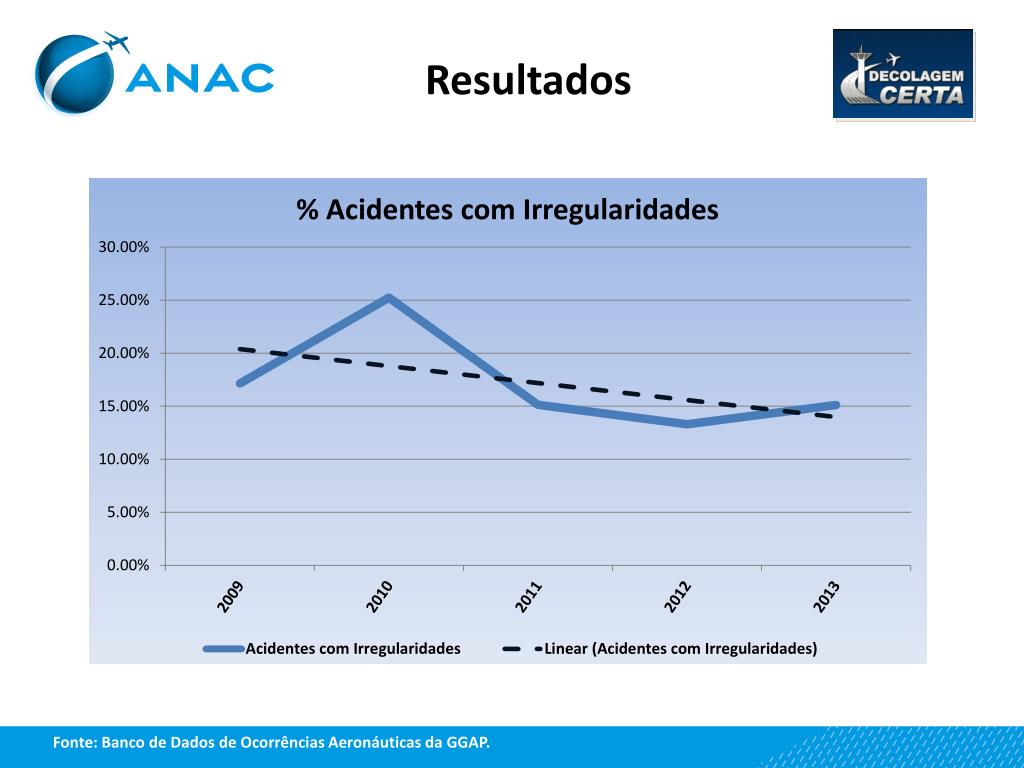 ANAC

Resultados

DECOLAGEM CERTA

% Acidentes com Irregularidades

30.00%
25.00%
20.00%
15.00%
10.00%
5.00%
0.00%

2009
2010
2011
2012
2013

Acidentes com Irregularidades
Linear (Acidentes com Irregularidades)

Fonte: Banco de Dados de Ocorrências Aeronáuticas da GGAP.